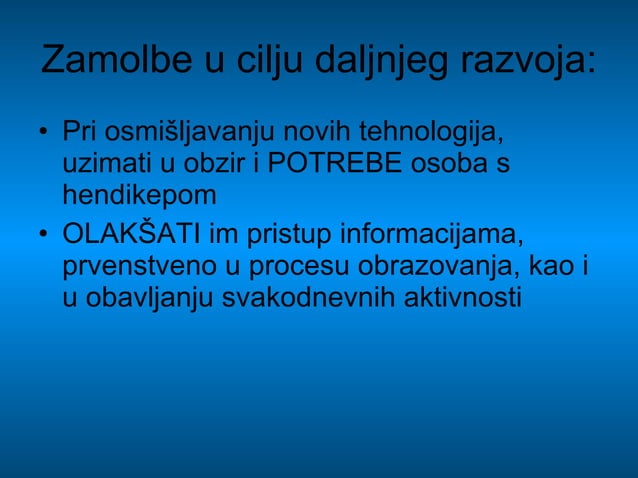 Zamolbe u cilju daljnjeg razvoja:

• Pri osmišljavanju novih tehnologija, uzimati u obzir i POTREBE osoba s hendikepom
• OLAKŠATI im pristup informacijama, prvenstveno u procesu obrazovanja, kao i u obavljanju svakodnevnih aktivnosti